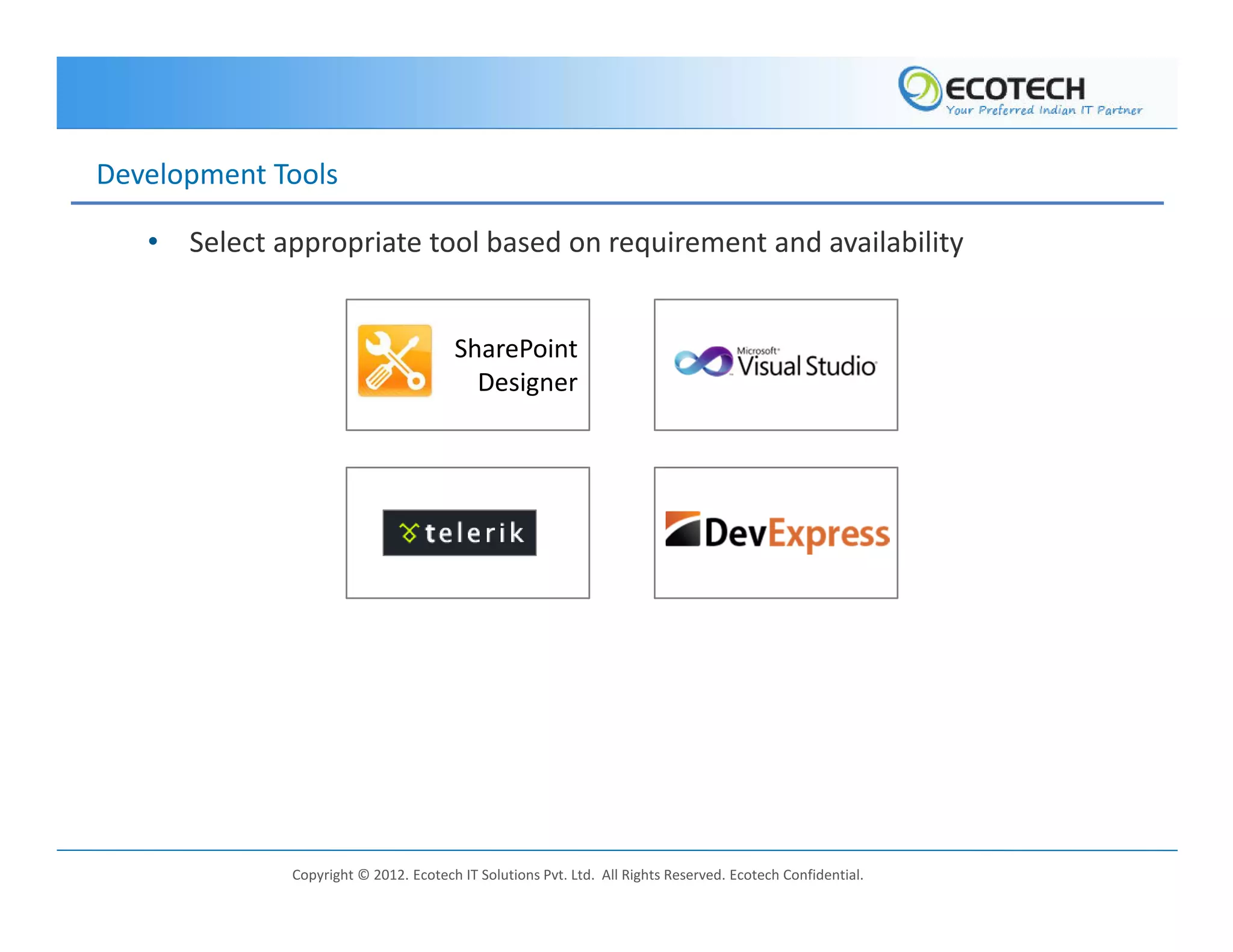 ECOTECH
Your Preferred Indian IT Partner

Development Tools

• Select appropriate tool based on requirement and availability

SharePoint Designer

Microsoft Visual Studio

telerik

DevExpress

Copyright © 2012. Ecotech IT Solutions Pvt. Ltd. All Rights Reserved. Ecotech Confidential.